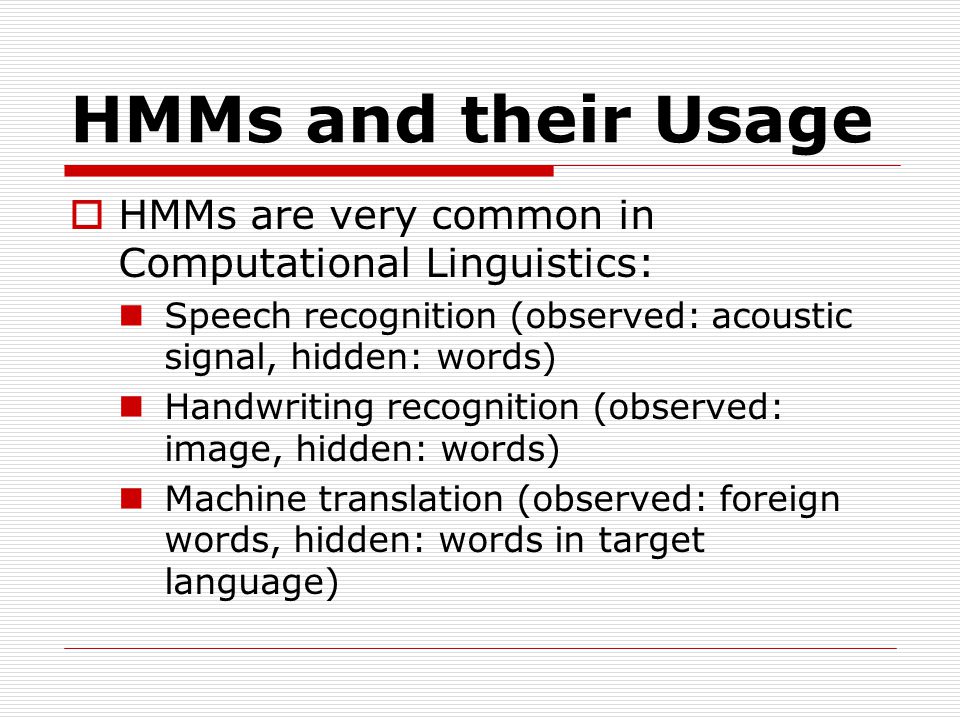 HMMs and their Usage

HMMs are very common in Computational Linguistics:

Speech recognition (observed: acoustic signal, hidden: words)

Handwriting recognition (observed: image, hidden: words)

Machine translation (observed: foreign words, hidden: words in target language)